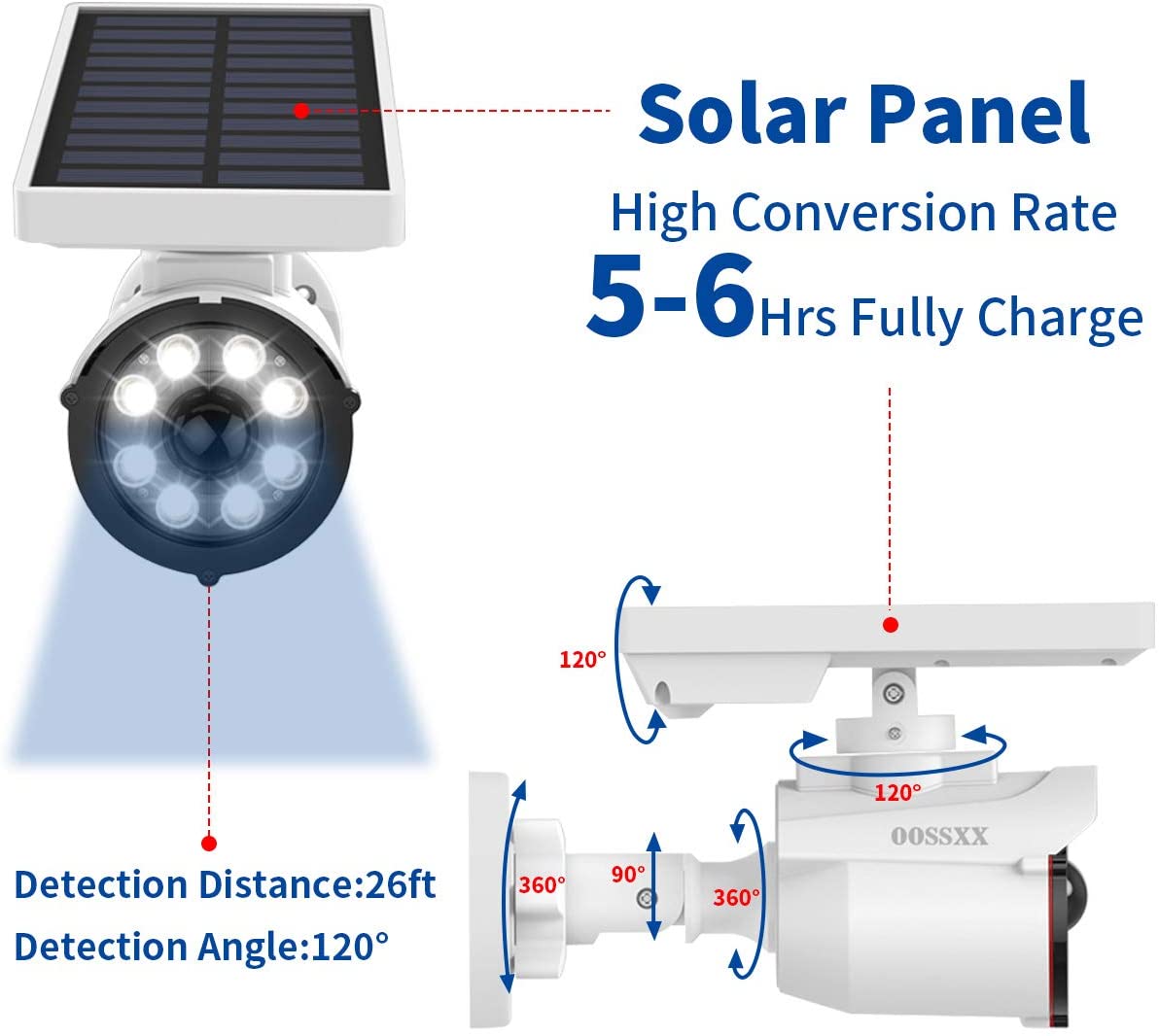 Solar Panel

High Conversion Rate

5-6Hrs Fully Charge

120°

120°

OOSSXX

360°

90°

360°

Detection Distance:26ft

Detection Angle:120°